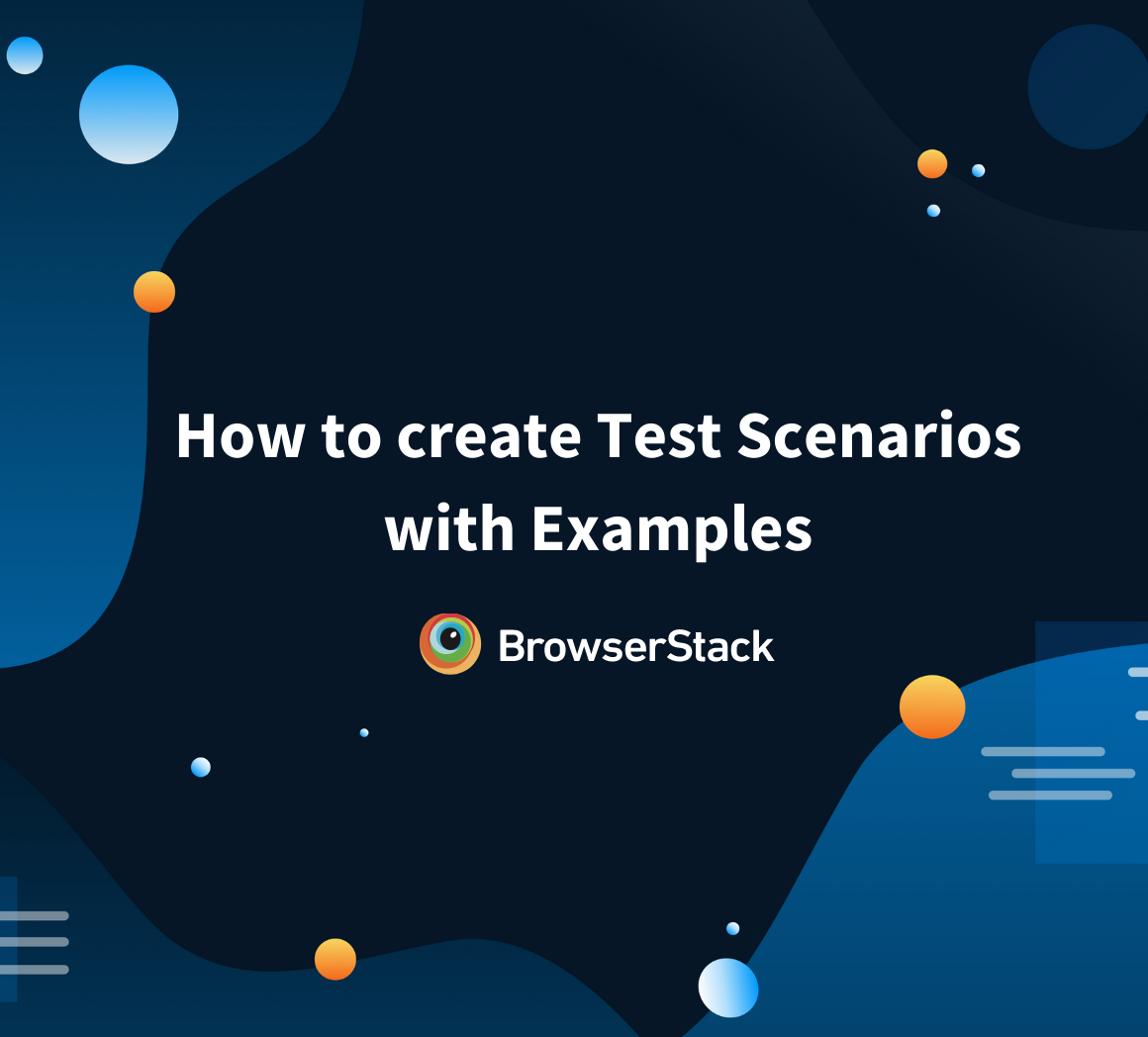 How to create Test Scenarios with Examples

BrowserStack